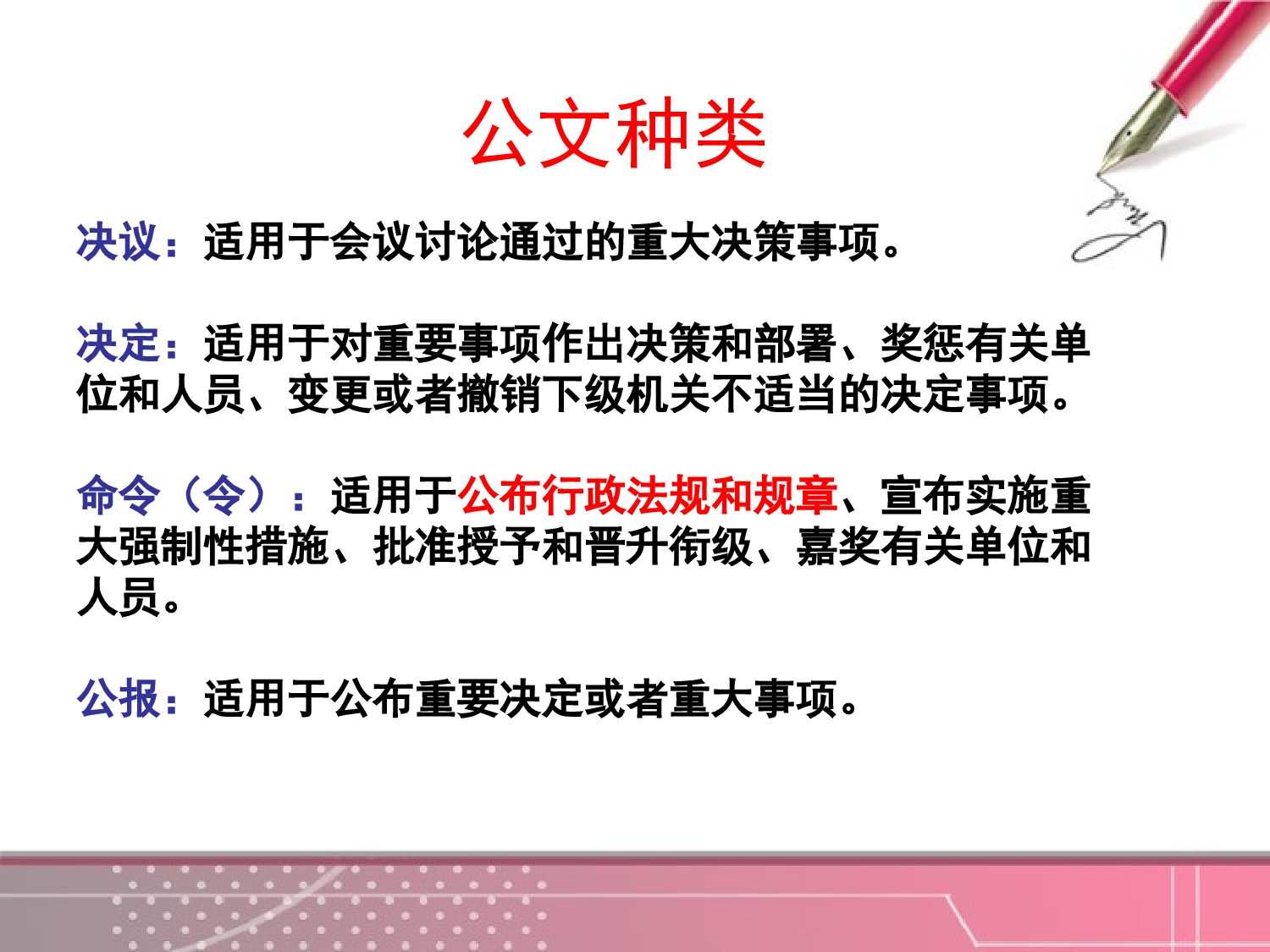 公文种类

决议：适用于会议讨论通过的重大决策事项。

决定：适用于对重要事项作出决策和部署、奖惩有关单位和人员、变更或者撤销下级机关不适当的决定事项。

命令（令）：适用于公布行政法规和规章、宣布实施重大强制性措施、批准授予和晋升衔级、嘉奖有关单位和人员。

公报：适用于公布重要决定或者重大事项。